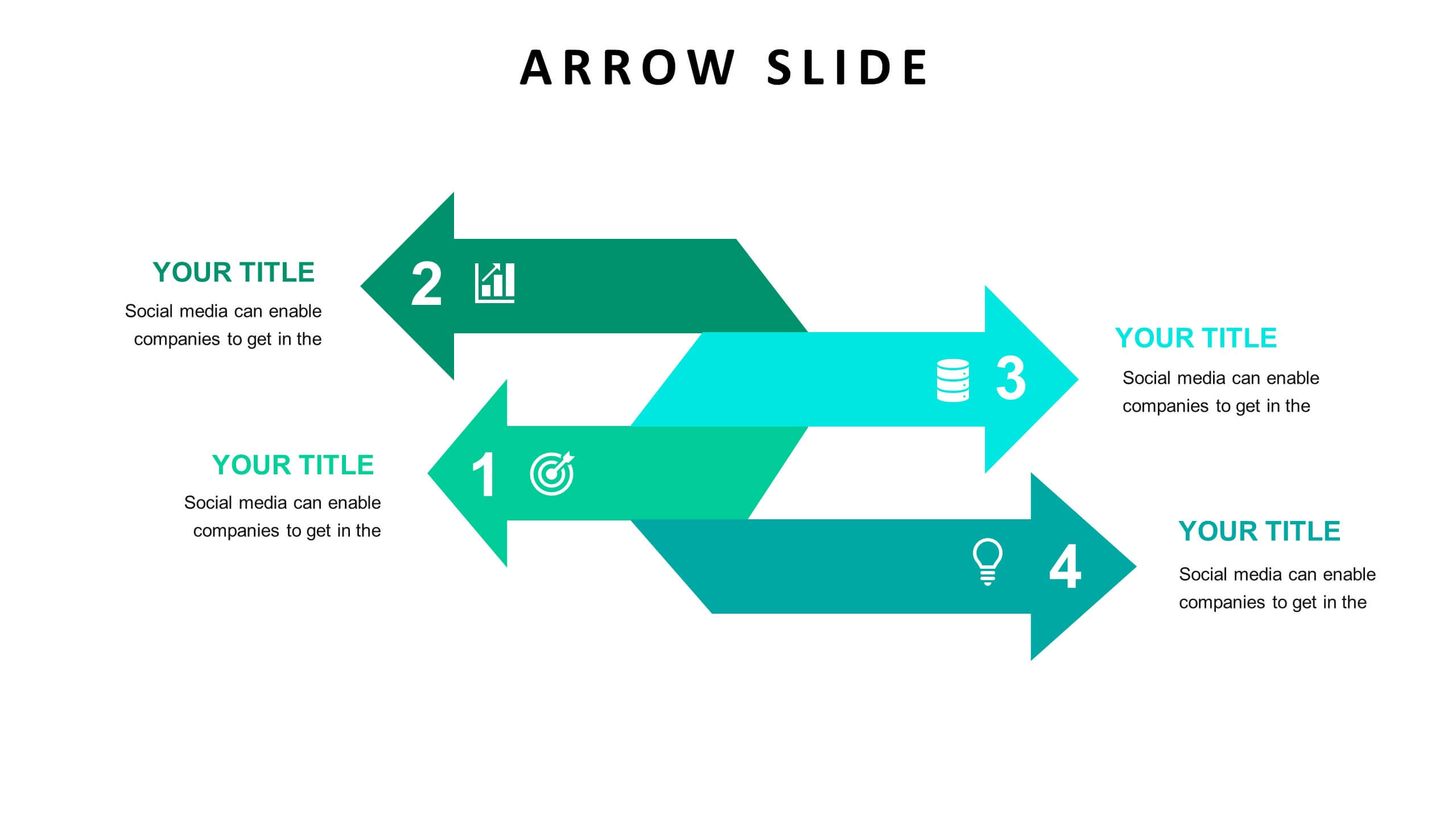 ARROW SLIDE

YOUR TITLE

Social media can enable companies to get in the

2

3

YOUR TITLE

Social media can enable companies to get in the

YOUR TITLE

Social media can enable companies to get in the

1

4

YOUR TITLE

Social media can enable companies to get in the